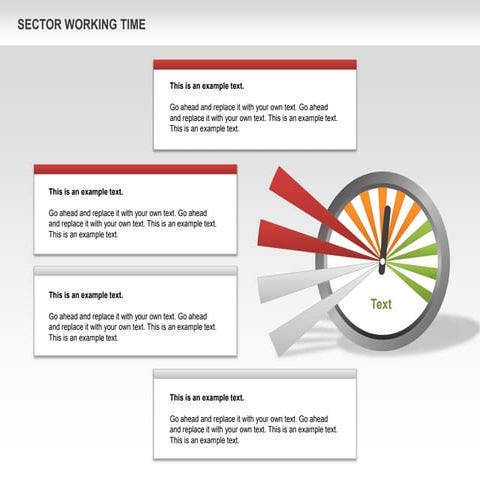 SECTOR WORKING TIME

This is an example text.

Go ahead and replace it with your own text. Go ahead and replace it with your own text. This is an example text. This is an example text.

This is an example text.

Go ahead and replace it with your own text. Go ahead and replace it with your own text. This is an example text. This is an example text.

This is an example text.

Go ahead and replace it with your own text. Go ahead and replace it with your own text. This is an example text. This is an example text.

Text

This is an example text.

Go ahead and replace it with your own text. Go ahead and replace it with your own text. This is an example text. This is an example text.